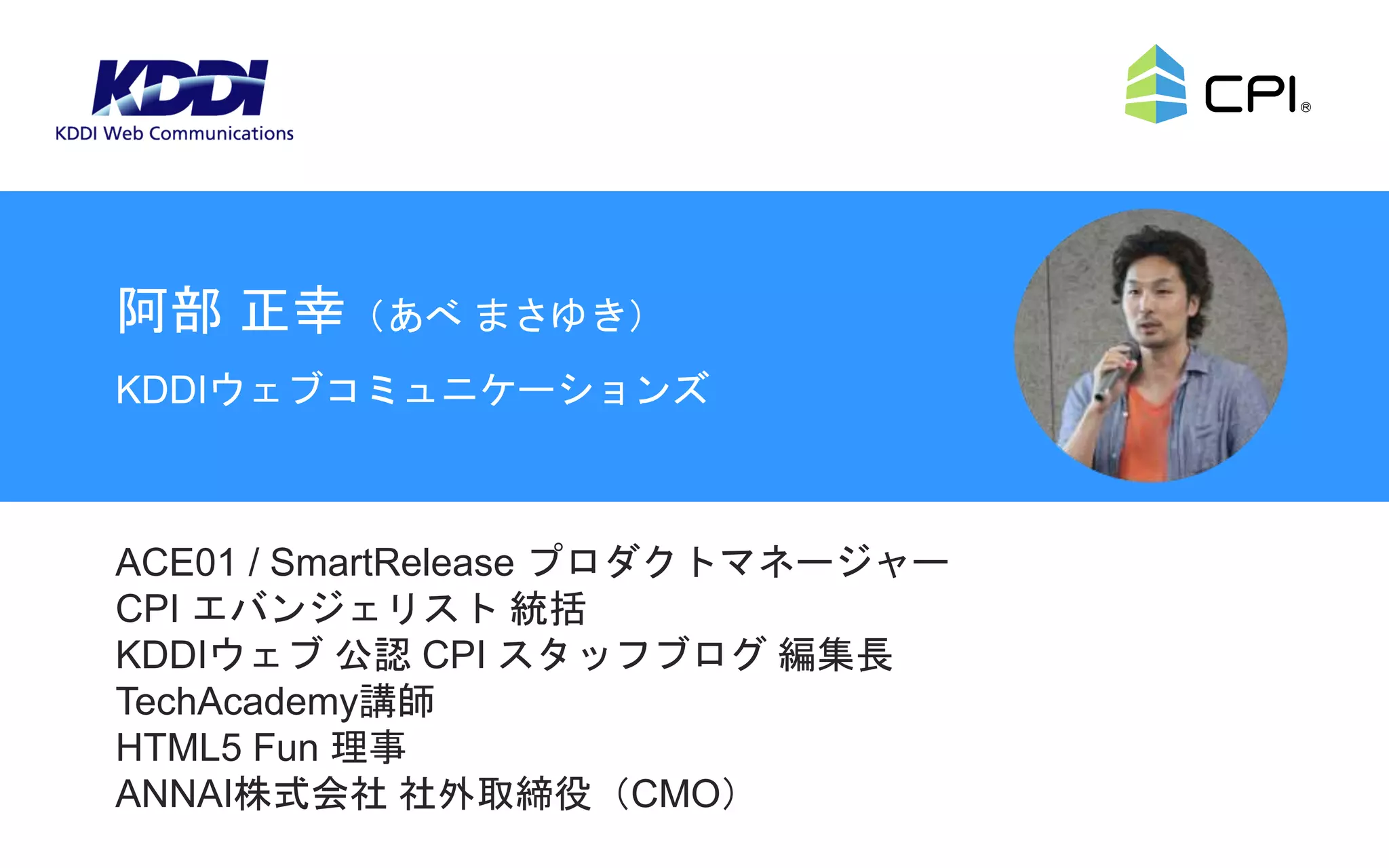 KDDI
KDDI Web Communications

CPI®

阿部 正幸（あべ まさゆき）
KDDIウェブコミュニケーションズ

ACE01 / SmartRelease プロダクトマネージャー
CPI エバンジェリスト 統括
KDDIウェブ 公認 CPI スタッフブログ 編集長
TechAcademy講師
HTML5 Fun 理事
ANNAI株式会社 社外取締役（CMO）